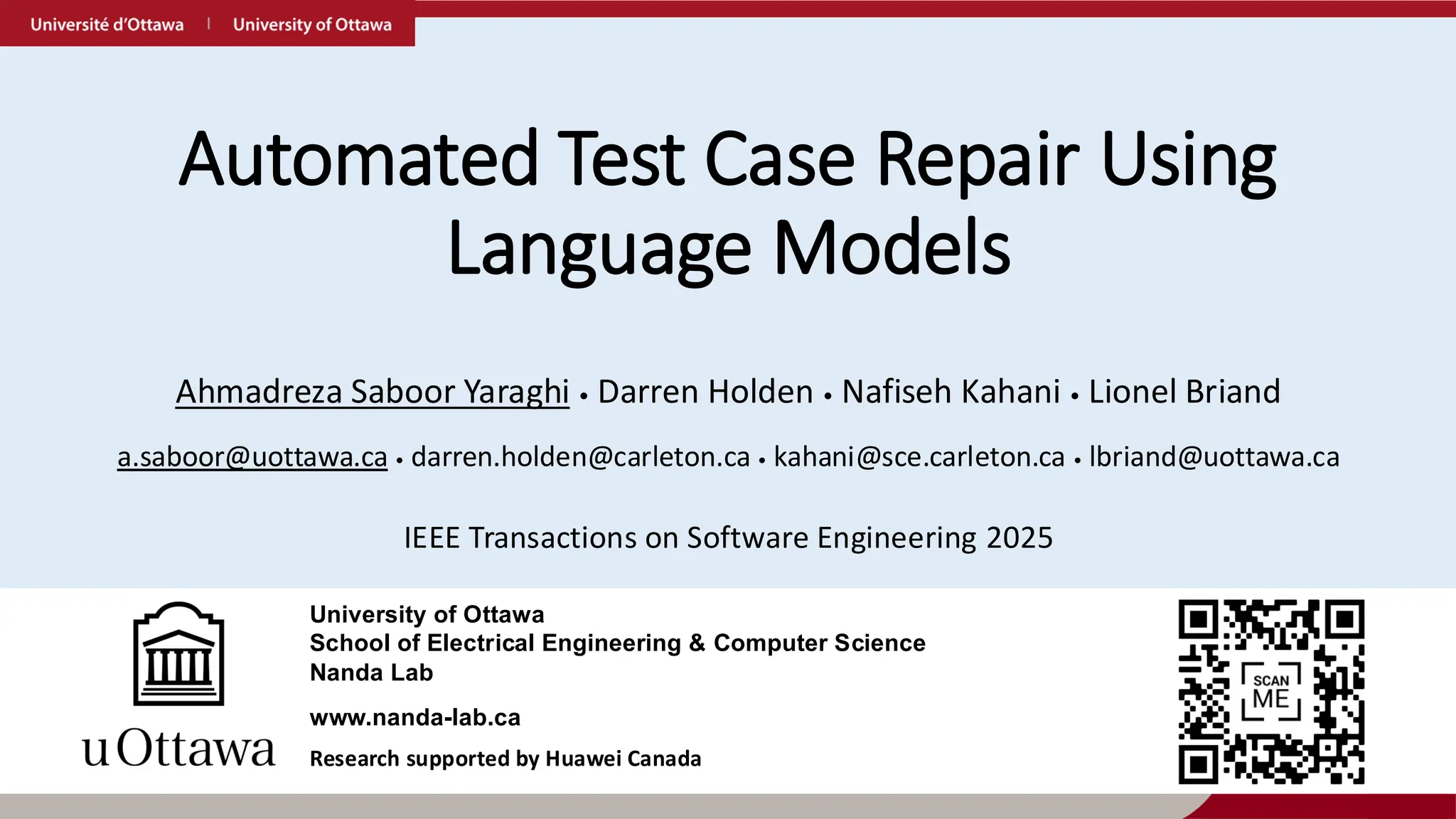 Université d'Ottawa | University of Ottawa

Automated Test Case Repair Using Language Models

Ahmadreza Saboor Yaraghi • Darren Holden • Nafiseh Kahani • Lionel Briand

a.saboor@uottawa.ca • darren.holden@carleton.ca • kahani@sce.carleton.ca • lbriand@uottawa.ca

IEEE Transactions on Software Engineering 2025

uOttawa

University of Ottawa
School of Electrical Engineering & Computer Science
Nanda Lab

www.nanda-lab.ca

Research supported by Huawei Canada

SCAN ME